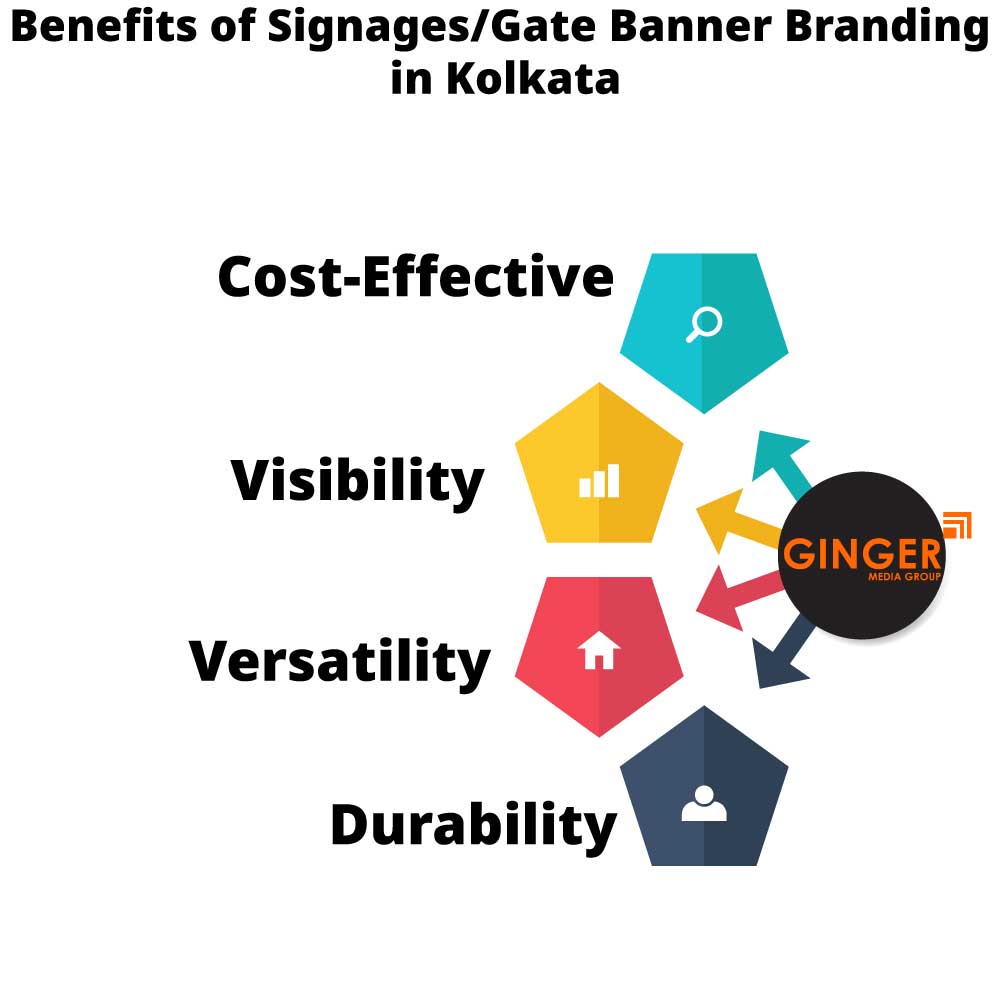 Benefits of Signages/Gate Banner Branding in Kolkata

Cost-Effective

Visibility

Versatility

Durability

GINGER
MEDIA GROUP